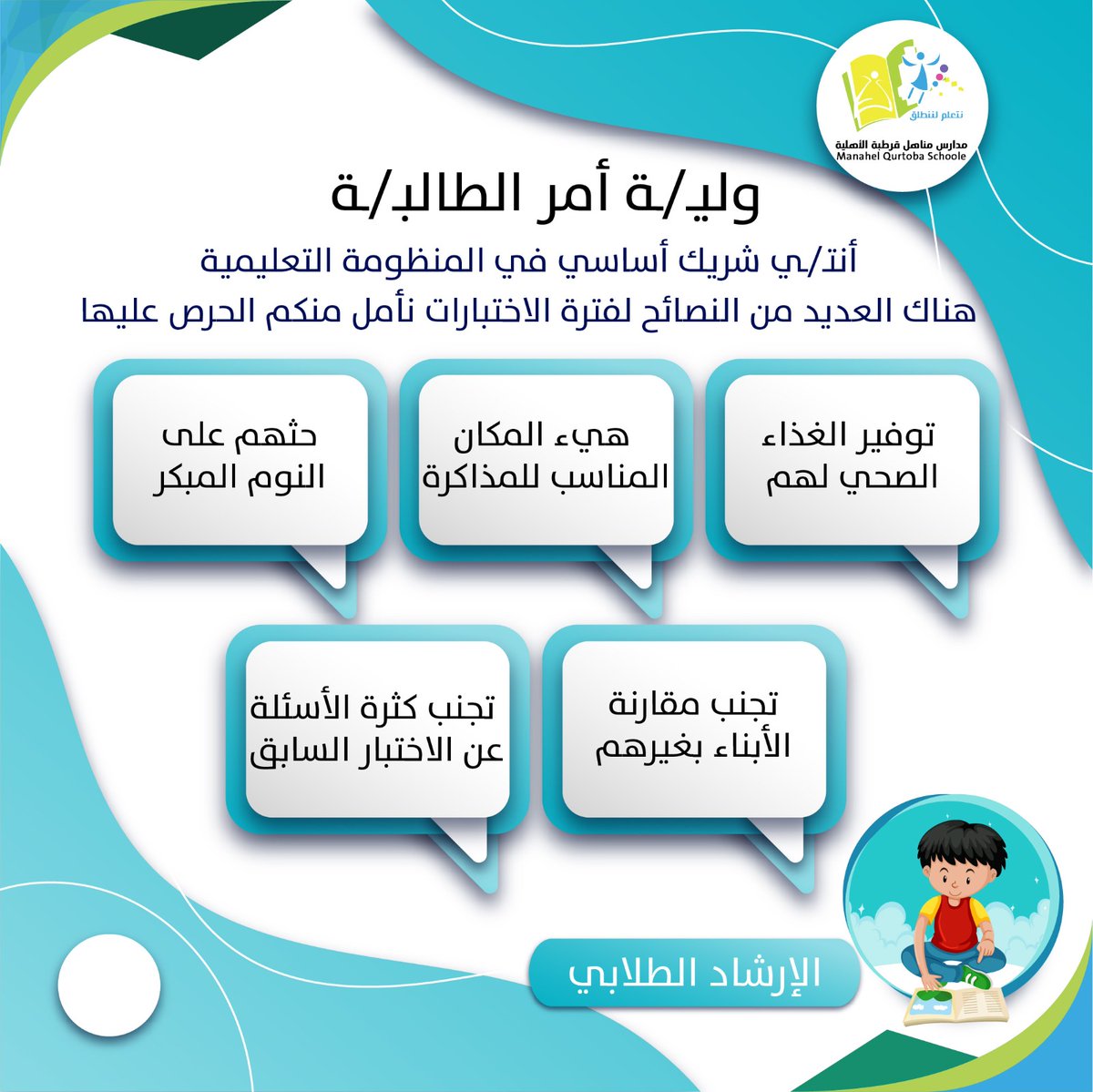 نتعلم لننطلق
مدارس مناهل قرطبة الأهلية
Manahel Qurtoba Schoole

ولي/ة أمر الطالب/ة

أنت/ي شريك أساسي في المنظومة التعليمية
هناك العديد من النصائح لفترة الاختبارات نأمل منكم الحرص عليها

توفير الغذاء الصحي لهم

هيء المكان المناسب للمذاكرة

حثهم على النوم المبكر

تجنب مقارنة الأبناء بغيرهم

تجنب كثرة الأسئلة عن الاختبار السابق

الإرشاد الطلابي